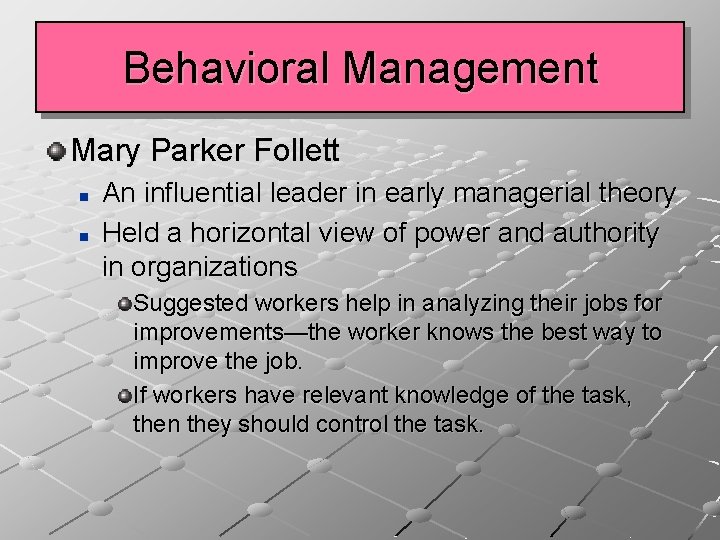 Behavioral Management

Mary Parker Follett

An influential leader in early managerial theory

Held a horizontal view of power and authority in organizations

Suggested workers help in analyzing their jobs for improvements—the worker knows the best way to improve the job.

If workers have relevant knowledge of the task, then they should control the task.